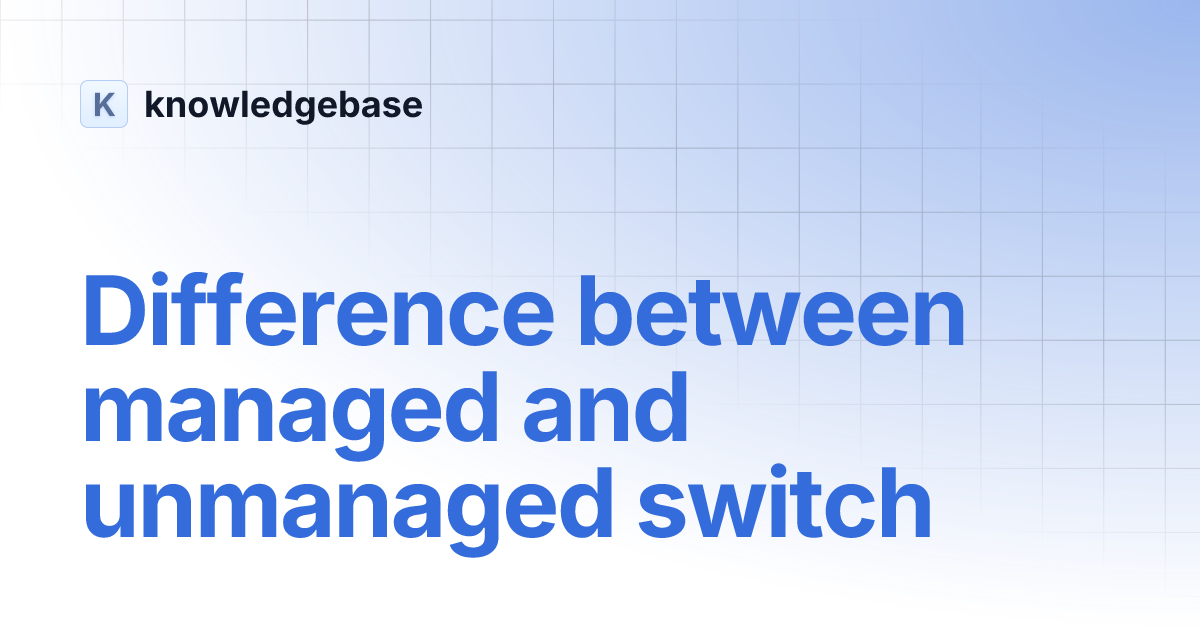 K knowledgebase

Difference between managed and unmanaged switch